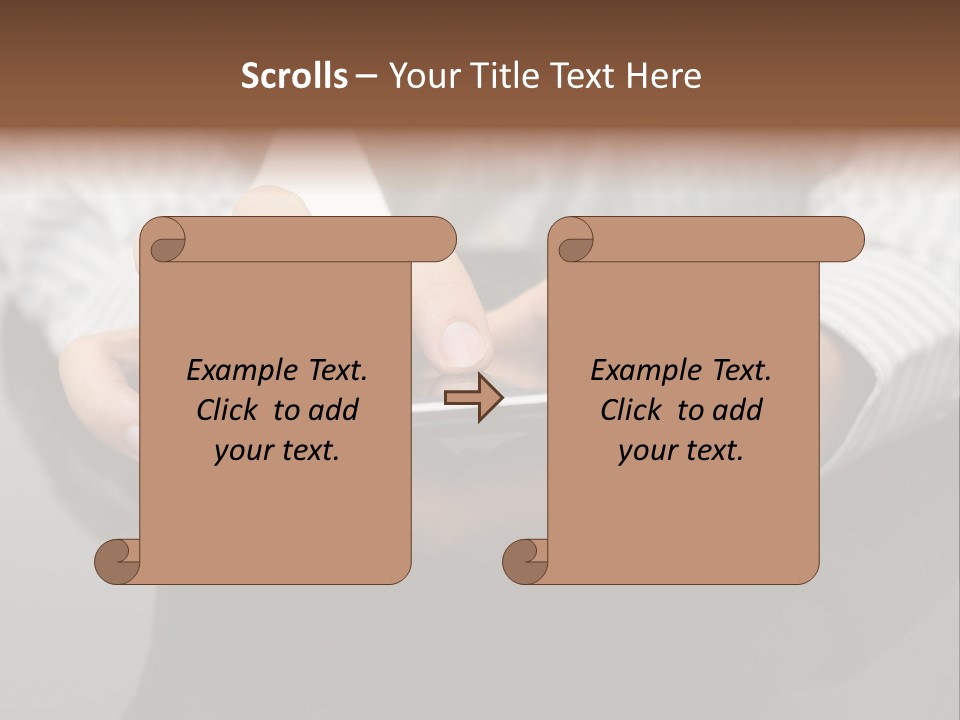 Scrolls – Your Title Text Here

Example Text. Click to add your text.

Example Text. Click to add your text.